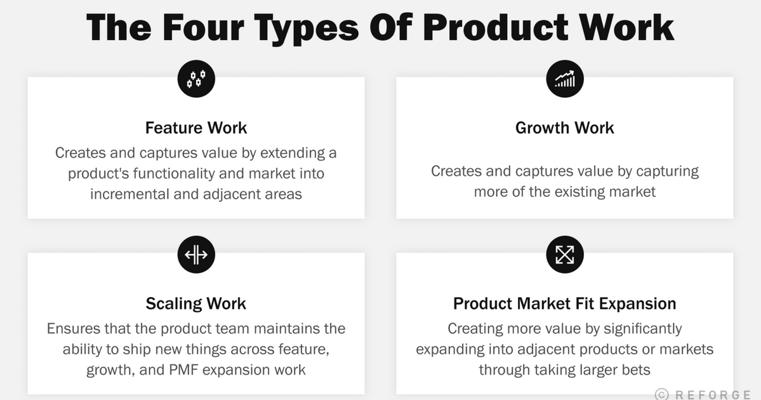 The Four Types Of Product Work

Feature Work
Creates and captures value by extending a product's functionality and market into incremental and adjacent areas

Growth Work
Creates and captures value by capturing more of the existing market

Scaling Work
Ensures that the product team maintains the ability to ship new things across feature, growth, and PMF expansion work

Product Market Fit Expansion
Creating more value by significantly expanding into adjacent products or markets through taking larger bets

© REFORGE